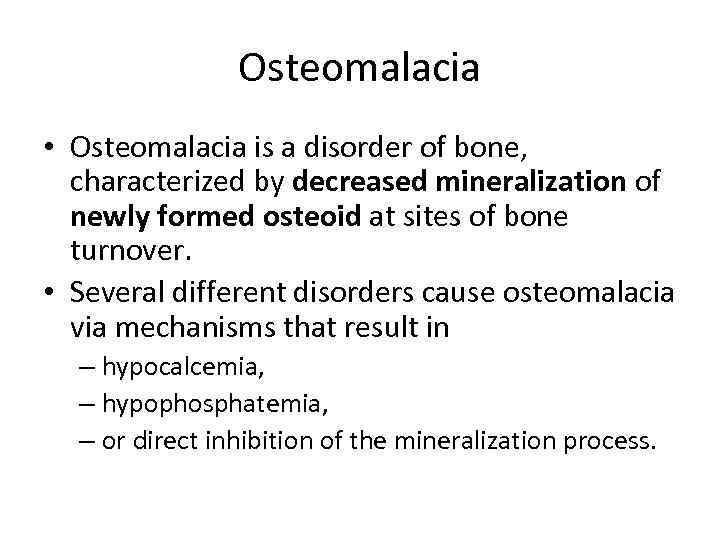 Osteomalacia

• Osteomalacia is a disorder of bone, characterized by decreased mineralization of newly formed osteoid at sites of bone turnover.
• Several different disorders cause osteomalacia via mechanisms that result in
– hypocalcemia,
– hypophosphatemia,
– or direct inhibition of the mineralization process.